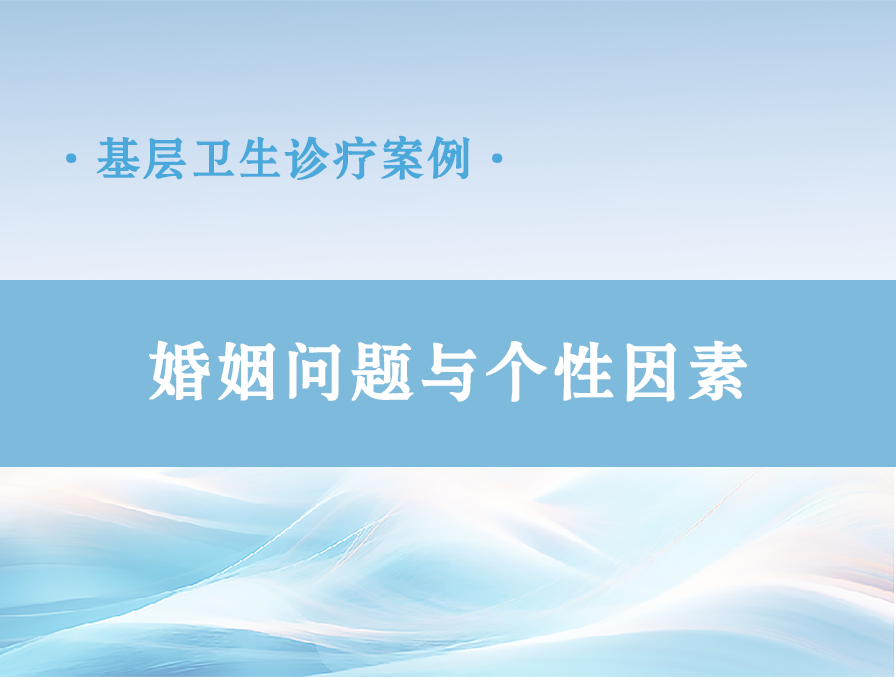 · 基层卫生诊疗案例 ·

婚姻问题与个性因素